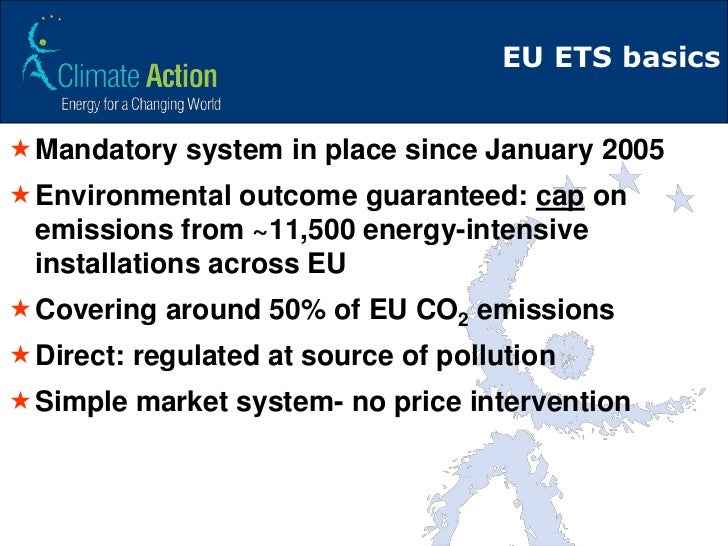 Climate Action
Energy for a Changing World

EU ETS basics

★ Mandatory system in place since January 2005

★ Environmental outcome guaranteed: cap on emissions from ~11,500 energy-intensive installations across EU

★ Covering around 50% of EU $CO_2$ emissions

★ Direct: regulated at source of pollution

★ Simple market system- no price intervention